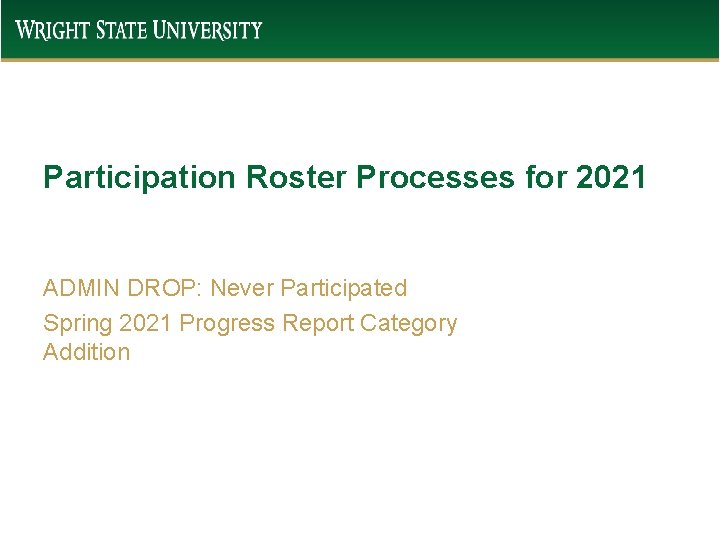 WRIGHT STATE UNIVERSITY

Participation Roster Processes for 2021

ADMIN DROP: Never Participated

Spring 2021 Progress Report Category Addition